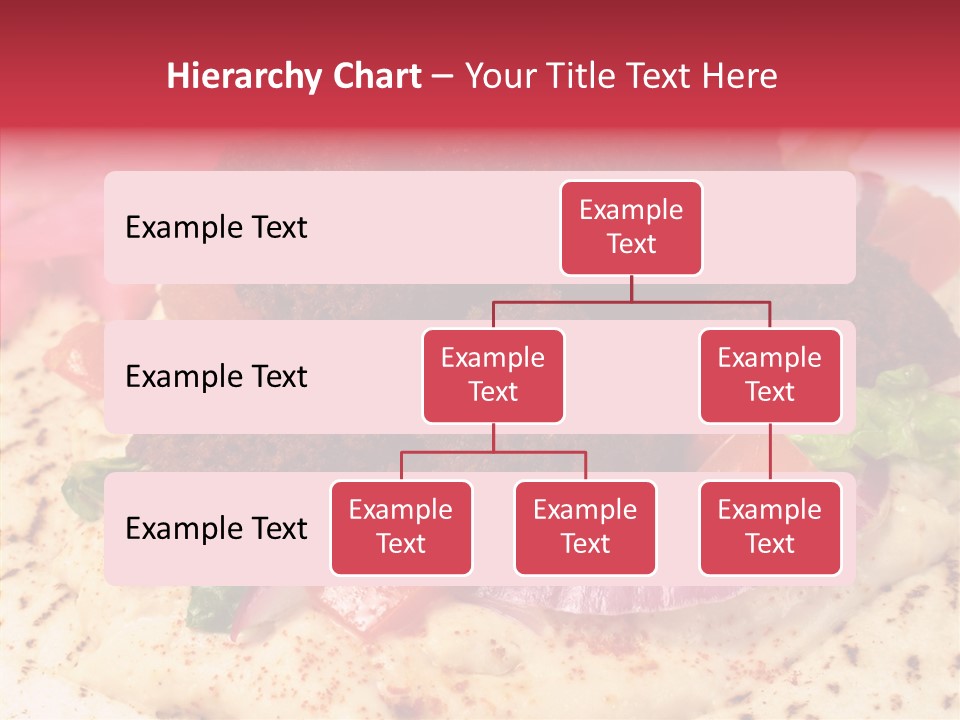 Hierarchy Chart – Your Title Text Here

Example Text

Example Text

Example Text

Example Text

Example Text

Example Text

Example Text

Example Text

Example Text